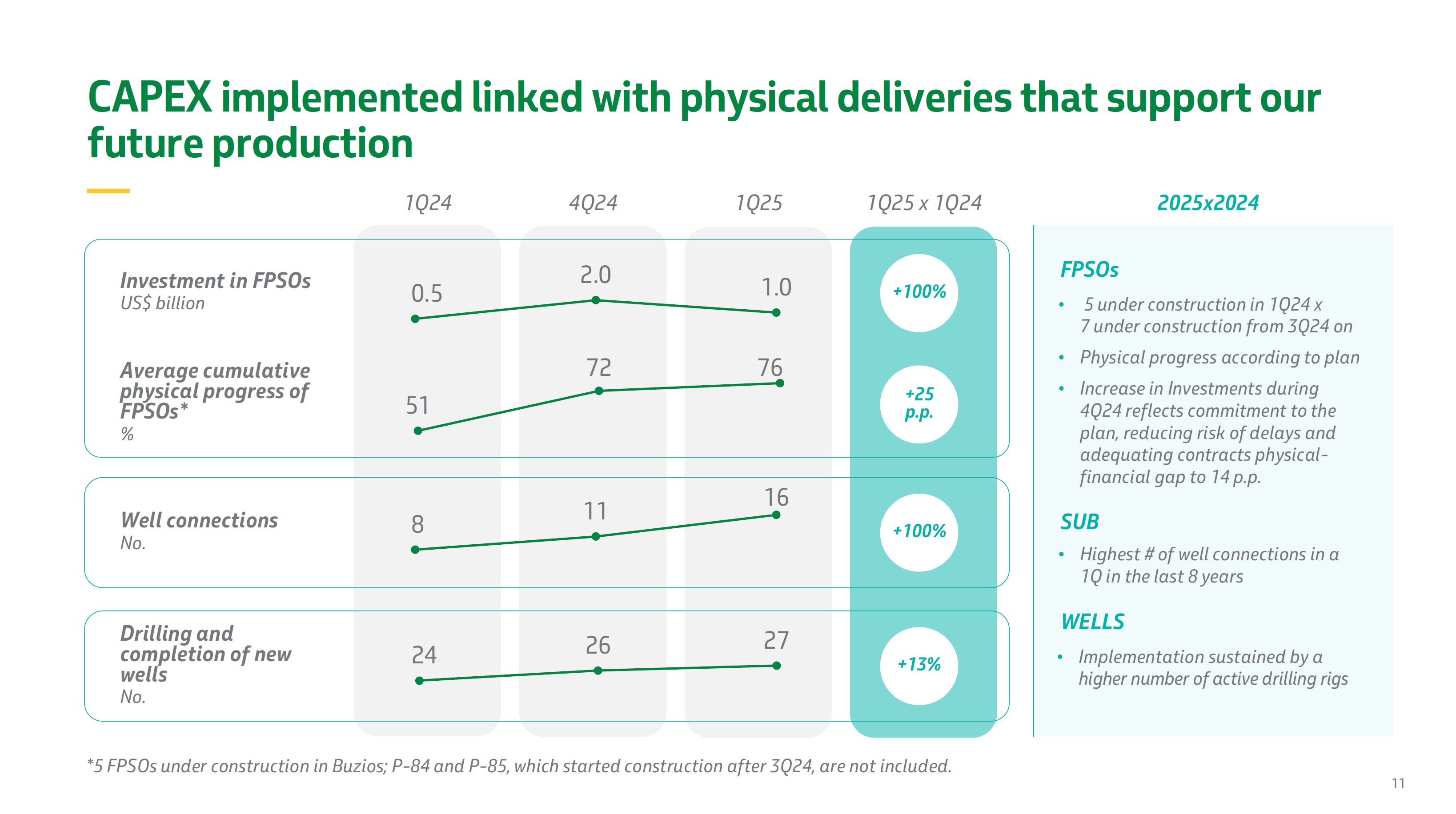 CAPEX implemented linked with physical deliveries that support our future production

| | 1Q24 | 4Q24 | 1Q25 | 1Q25 x 1Q24 |
|---|---|---|---|---|
| Investment in FPSOs US$ billion | 0.5 | 2.0 | 1.0 | +100% |
| Average cumulative physical progress of FPSOs* % | 51 | 72 | 76 | +25 p.p. |
| Well connections No. | 8 | 11 | 16 | +100% |
| Drilling and completion of new wells No. | 24 | 26 | 27 | +13% |

2025x2024

FPSOs
• 5 under construction in 1Q24 x 7 under construction from 3Q24 on
• Physical progress according to plan
• Increase in Investments during 4Q24 reflects commitment to the plan, reducing risk of delays and adequating contracts physical-financial gap to 14 p.p.

SUB
• Highest # of well connections in a 1Q in the last 8 years

WELLS
• Implementation sustained by a higher number of active drilling rigs

*5 FPSOs under construction in Buzios; P-84 and P-85, which started construction after 3Q24, are not included.

11